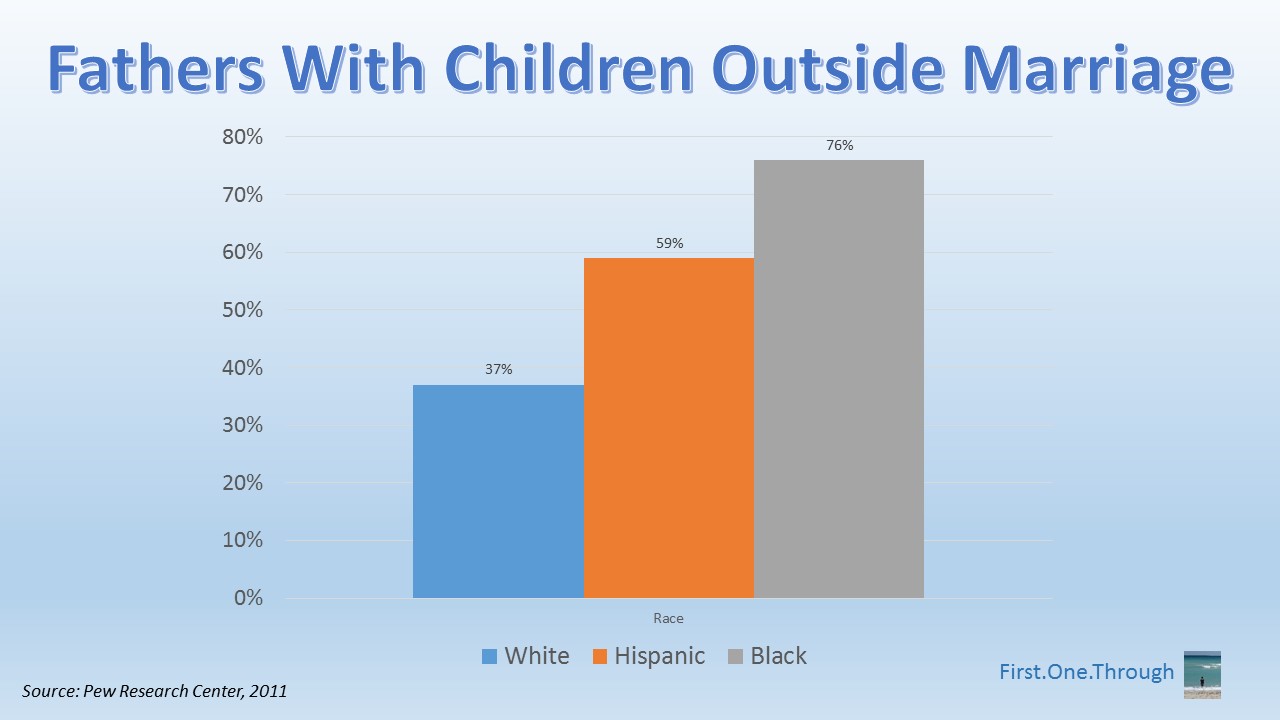 Fathers With Children Outside Marriage

80%
70%
60%
50%
40%
30%
20%
10%
0%

37%
59%
76%

Race

White Hispanic Black

Source: Pew Research Center, 2011

First.One.Through